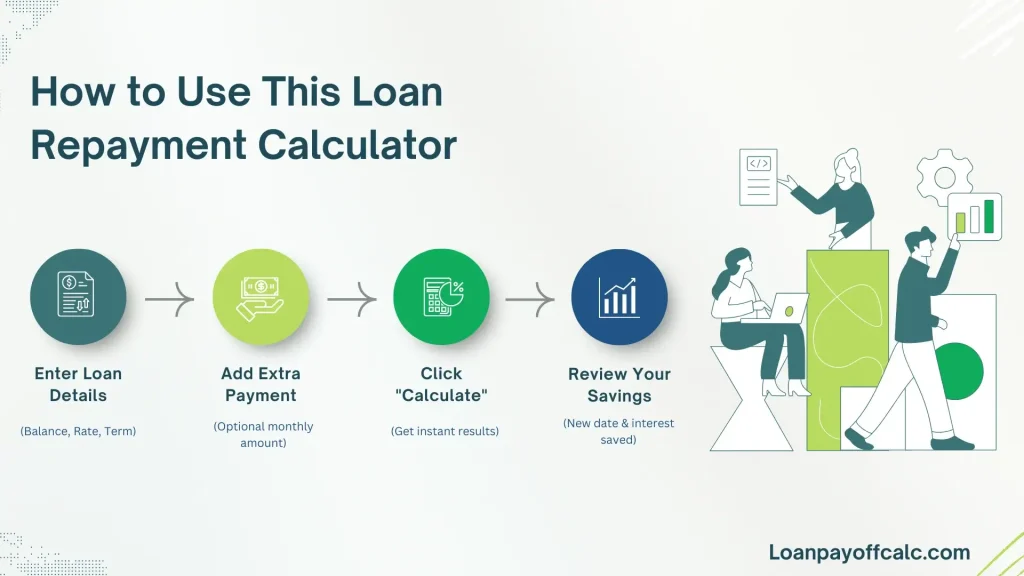 How to Use This Loan Repayment Calculator

Enter Loan Details

(Balance, Rate, Term)

Add Extra Payment

(Optional monthly amount)

Click "Calculate"

(Get instant results)

Review Your Savings

(New date & interest saved)

</>

Loanpayoffcalc.com